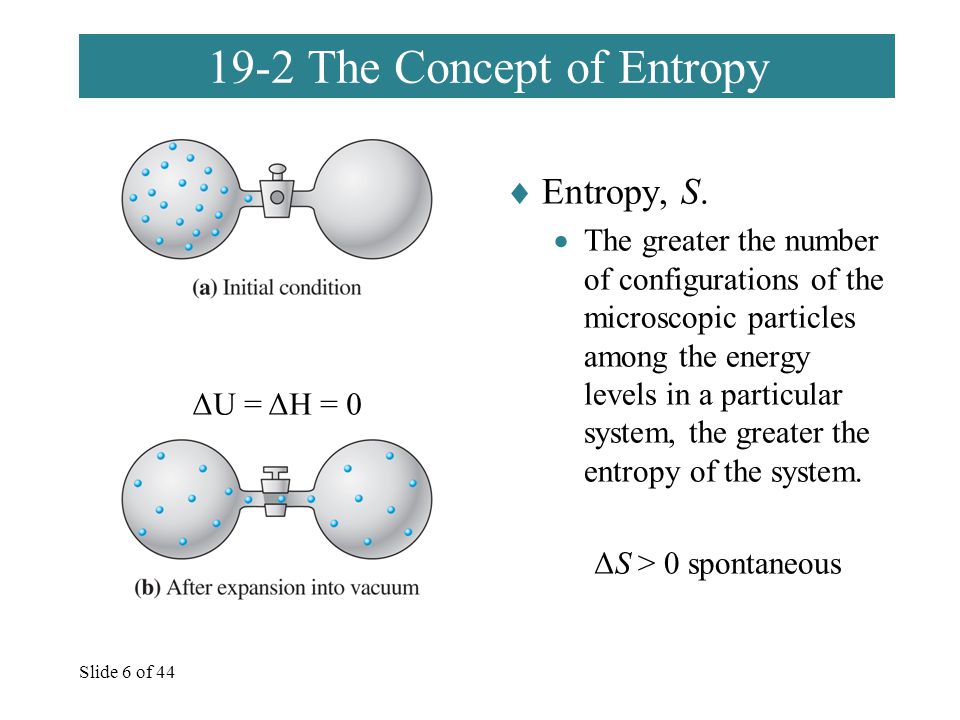 19-2 The Concept of Entropy

(a) Initial condition

$\Delta U = \Delta H = 0$

(b) After expansion into vacuum

♦ Entropy, $S$.

• The greater the number of configurations of the microscopic particles among the energy levels in a particular system, the greater the entropy of the system.

$\Delta S > 0$ spontaneous

Slide 6 of 44